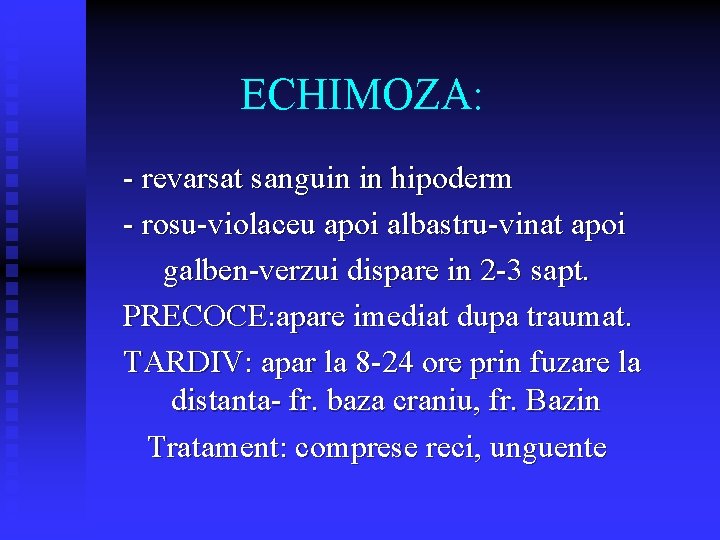 ECHIMOZA:

- revarsat sanguin in hipoderm

- rosu-violaceu apoi albastru-vinat apoi galben-verzui dispare in 2-3 sapt.

PRECOCE:apare imediat dupa traumat.

TARDIV: apar la 8-24 ore prin fuzare la distanta- fr. baza craniu, fr. Bazin

Tratament: comprese reci, unguente